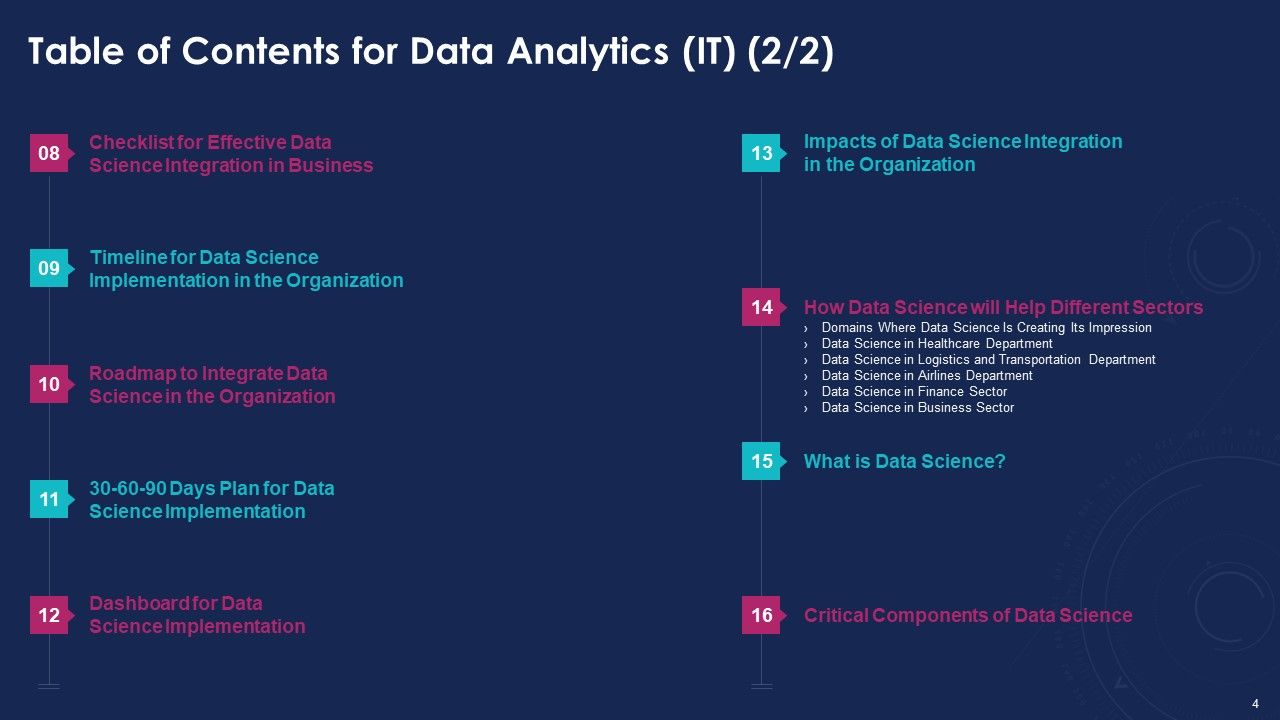 Table of Contents for Data Analytics (IT) (2/2)

08 Checklist for Effective Data Science Integration in Business

09 Timeline for Data Science Implementation in the Organization

10 Roadmap to Integrate Data Science in the Organization

11 30-60-90 Days Plan for Data Science Implementation

12 Dashboard for Data Science Implementation

13 Impacts of Data Science Integration in the Organization

14 How Data Science will Help Different Sectors
› Domains Where Data Science Is Creating Its Impression
› Data Science in Healthcare Department
› Data Science in Logistics and Transportation Department
› Data Science in Airlines Department
› Data Science in Finance Sector
› Data Science in Business Sector

15 What is Data Science?

16 Critical Components of Data Science

4